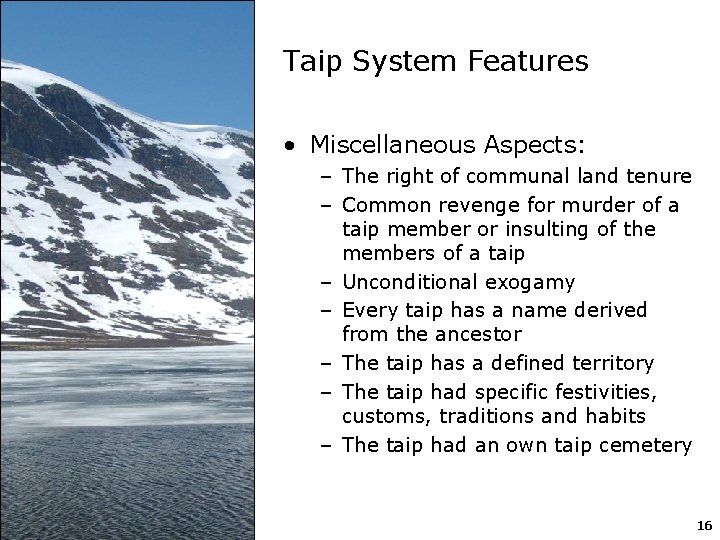 Taip System Features

• Miscellaneous Aspects:
– The right of communal land tenure
– Common revenge for murder of a taip member or insulting of the members of a taip
– Unconditional exogamy
– Every taip has a name derived from the ancestor
– The taip has a defined territory
– The taip had specific festivities, customs, traditions and habits
– The taip had an own taip cemetery

16